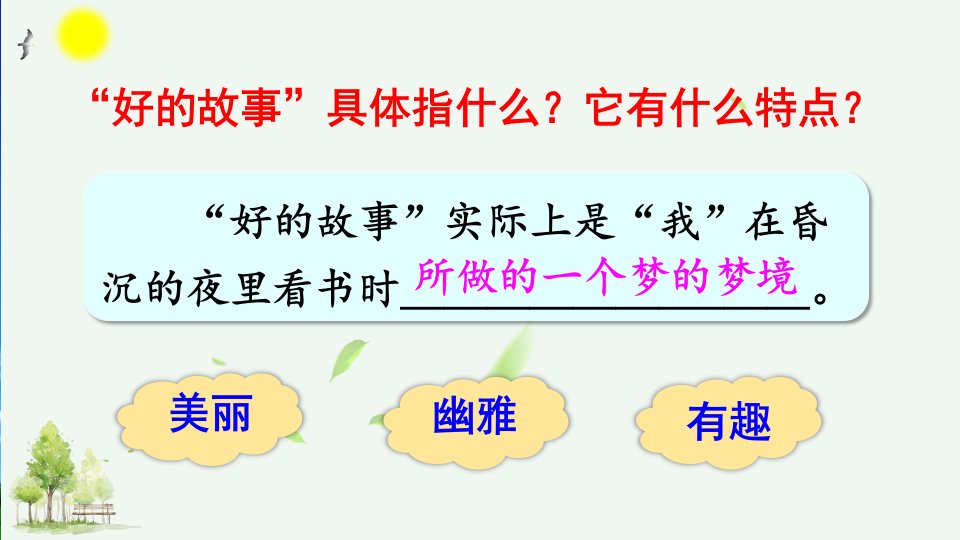 “好的故事”具体指什么？它有什么特点？

“好的故事”实际上是“我”在昏沉的夜里看书时所做的一个梦的梦境。

美丽

幽雅

有趣